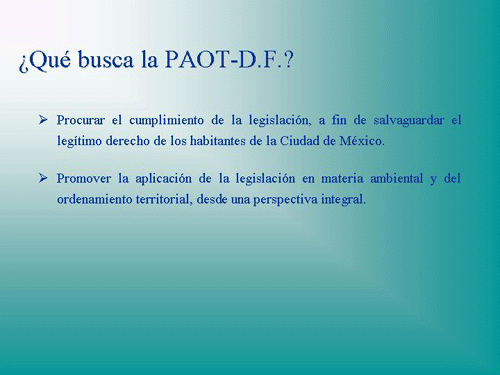 ¿Qué busca la PAOT-D.F.?

➢ Procurar el cumplimiento de la legislación, a fin de salvaguardar el legítimo derecho de los habitantes de la Ciudad de México.

➢ Promover la aplicación de la legislación en materia ambiental y del ordenamiento territorial, desde una perspectiva integral.